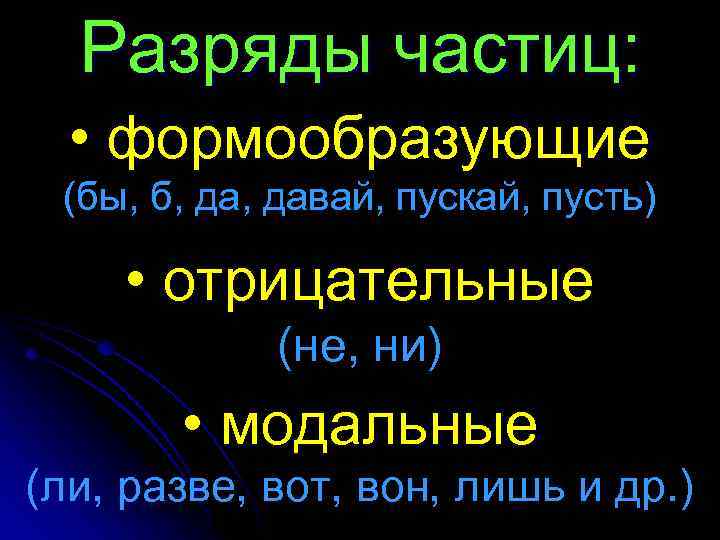 Разряды частиц:

• формообразующие
(бы, б, да, давай, пускай, пусть)

• отрицательные
(не, ни)

• модальные
(ли, разве, вот, вон, лишь и др.)